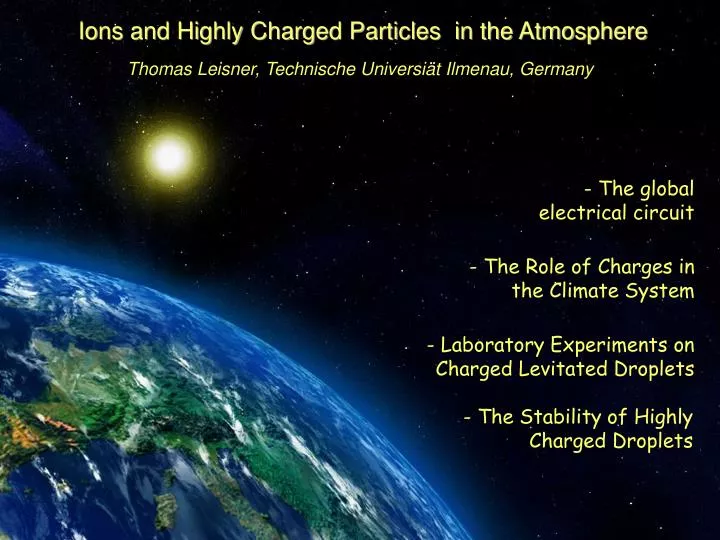 Ions and Highly Charged Particles in the Atmosphere

Thomas Leisner, Technische Universiät Ilmenau, Germany

- The global electrical circuit

- The Role of Charges in the Climate System

- Laboratory Experiments on Charged Levitated Droplets

- The Stability of Highly Charged Droplets